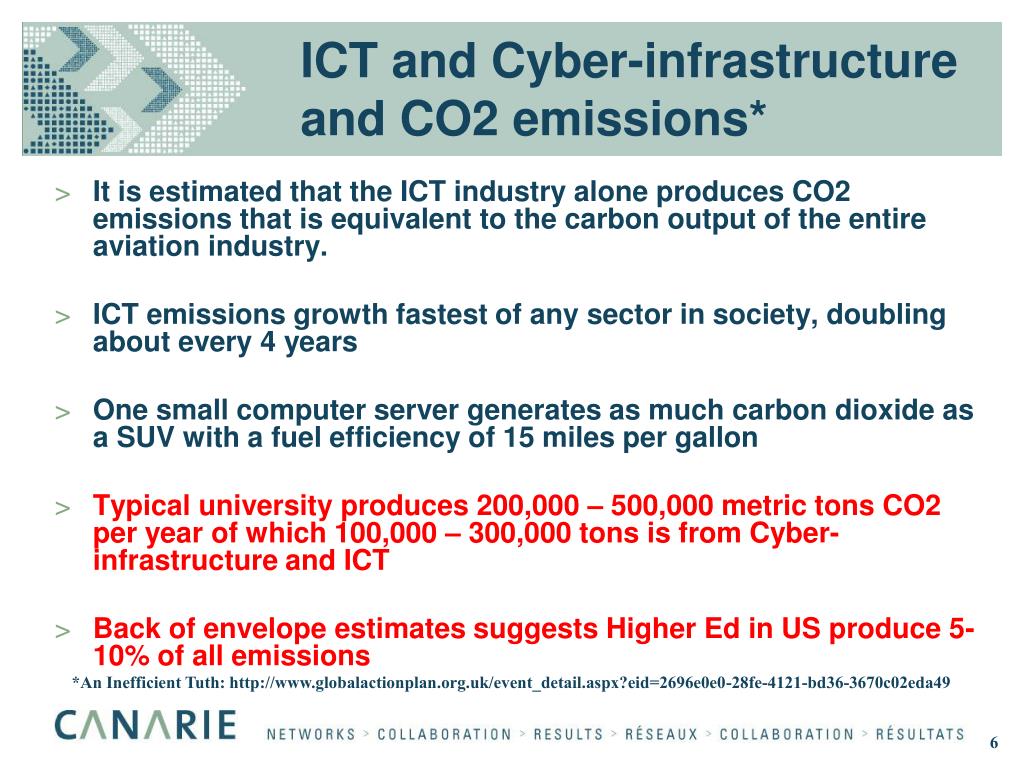 ICT and Cyber-infrastructure and CO2 emissions*

> It is estimated that the ICT industry alone produces CO2 emissions that is equivalent to the carbon output of the entire aviation industry.

> ICT emissions growth fastest of any sector in society, doubling about every 4 years

> One small computer server generates as much carbon dioxide as a SUV with a fuel efficiency of 15 miles per gallon

> Typical university produces 200,000 – 500,000 metric tons CO2 per year of which 100,000 – 300,000 tons is from Cyber-infrastructure and ICT

> Back of envelope estimates suggests Higher Ed in US produce 5-10% of all emissions

*An Inefficient Tuth: http://www.globalactionplan.org.uk/event_detail.aspx?eid=2696e0e0-28fe-4121-bd36-3670c02eda49

CANARIE NETWORKS > COLLABORATION > RESULTS > RÉSEAUX > COLLABORATION > RÉSULTATS

6